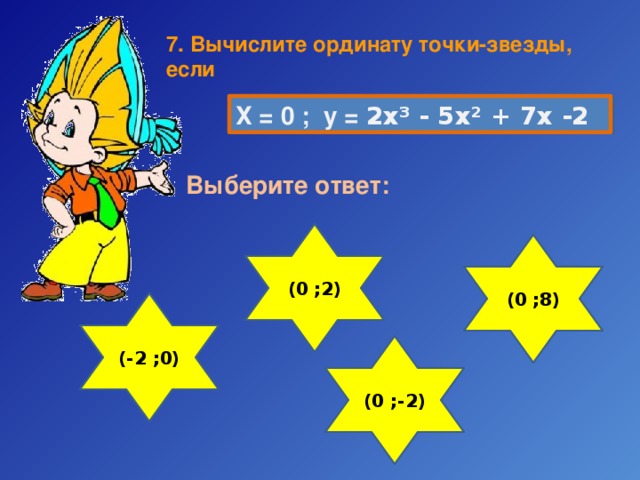 7. Вычислите ординату точки-звезды, если

$X = 0$ ; $y = 2x^3 - 5x^2 + 7x - 2$

Выберите ответ:

(0 ;2)

(0 ;8)

(-2 ;0)

(0 ;-2)